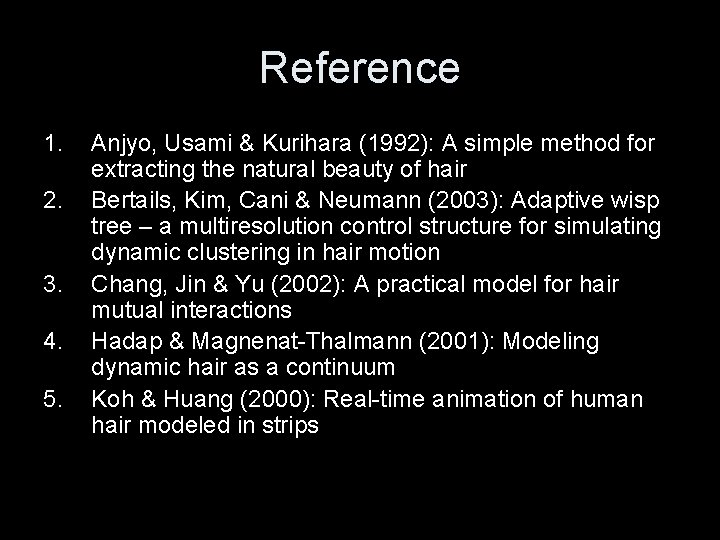 Reference

1. Anjyo, Usami & Kurihara (1992): A simple method for extracting the natural beauty of hair
2. Bertails, Kim, Cani & Neumann (2003): Adaptive wisp tree – a multiresolution control structure for simulating dynamic clustering in hair motion
3. Chang, Jin & Yu (2002): A practical model for hair mutual interactions
4. Hadap & Magnenat-Thalmann (2001): Modeling dynamic hair as a continuum
5. Koh & Huang (2000): Real-time animation of human hair modeled in strips